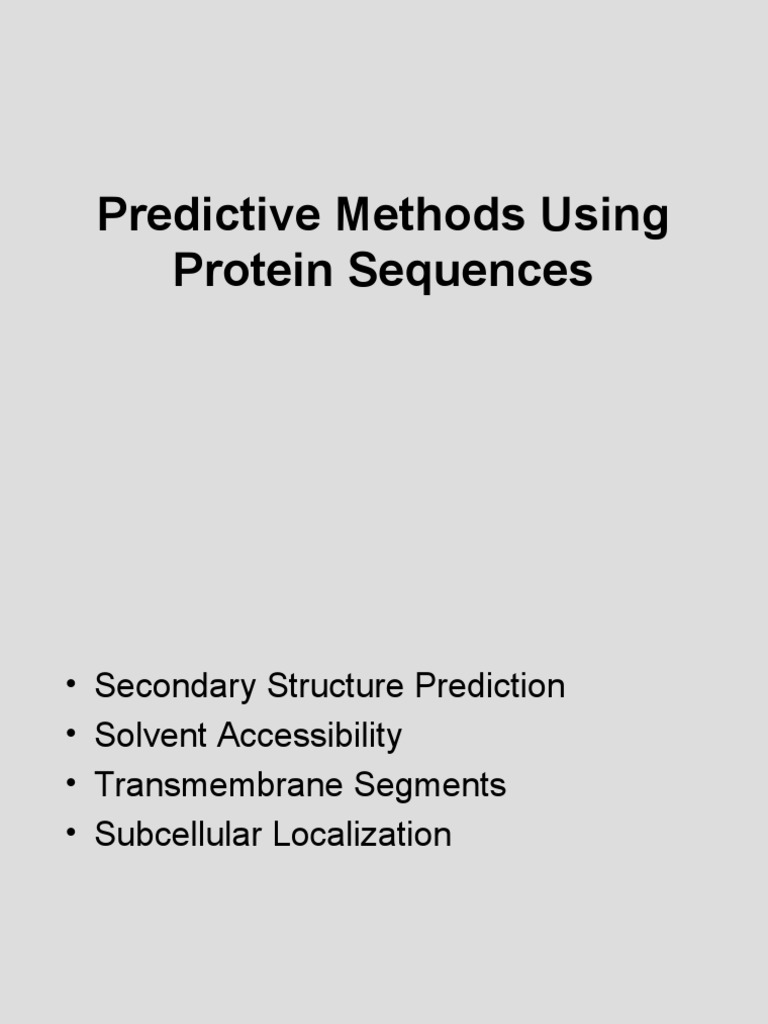 Predictive Methods Using Protein Sequences

• Secondary Structure Prediction
• Solvent Accessibility
• Transmembrane Segments
• Subcellular Localization